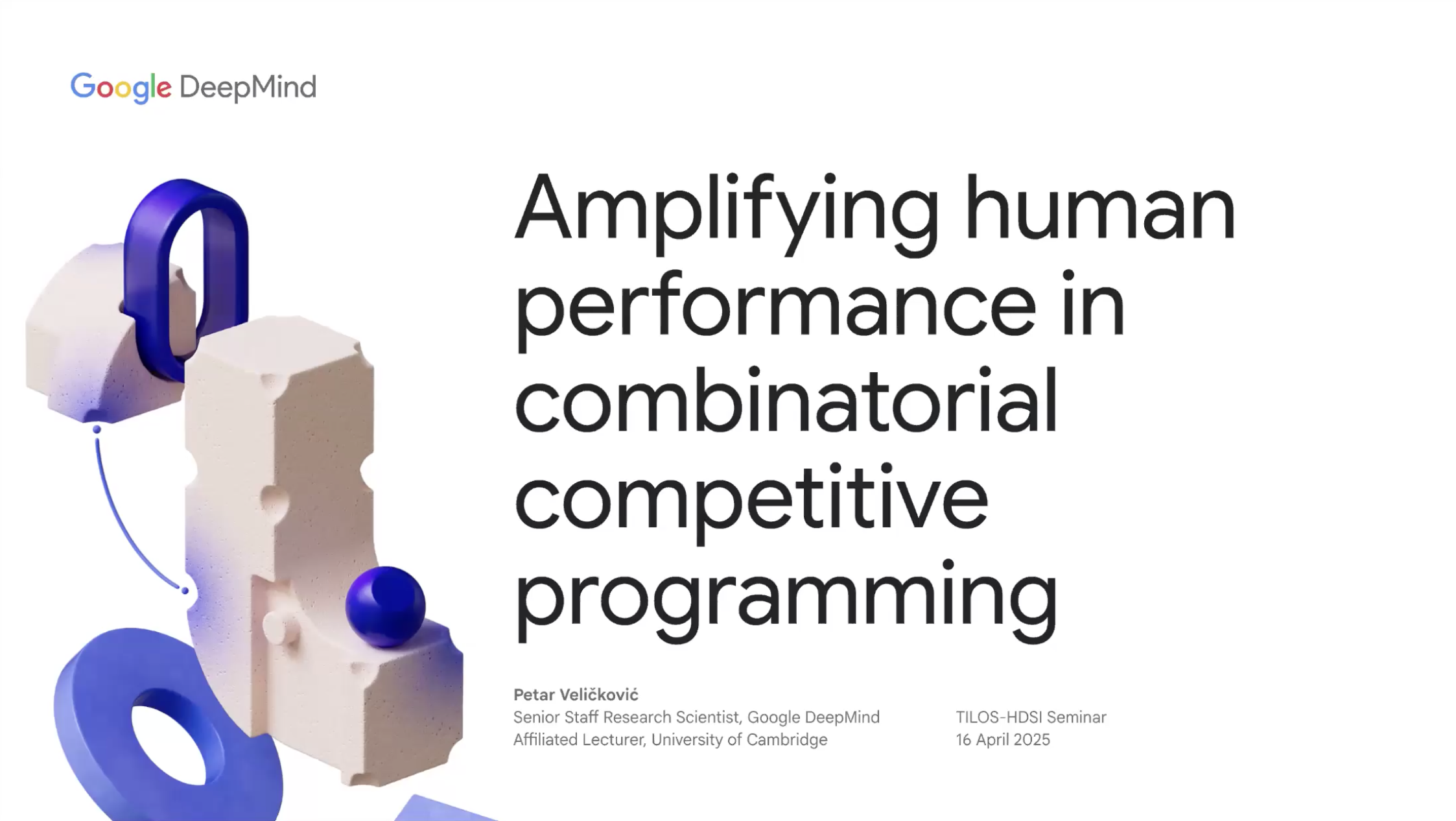 Google DeepMind

Amplifying human performance in combinatorial competitive programming

Petar Veličković
Senior Staff Research Scientist, Google DeepMind
Affiliated Lecturer, University of Cambridge

TILOS-HDSI Seminar
16 April 2025